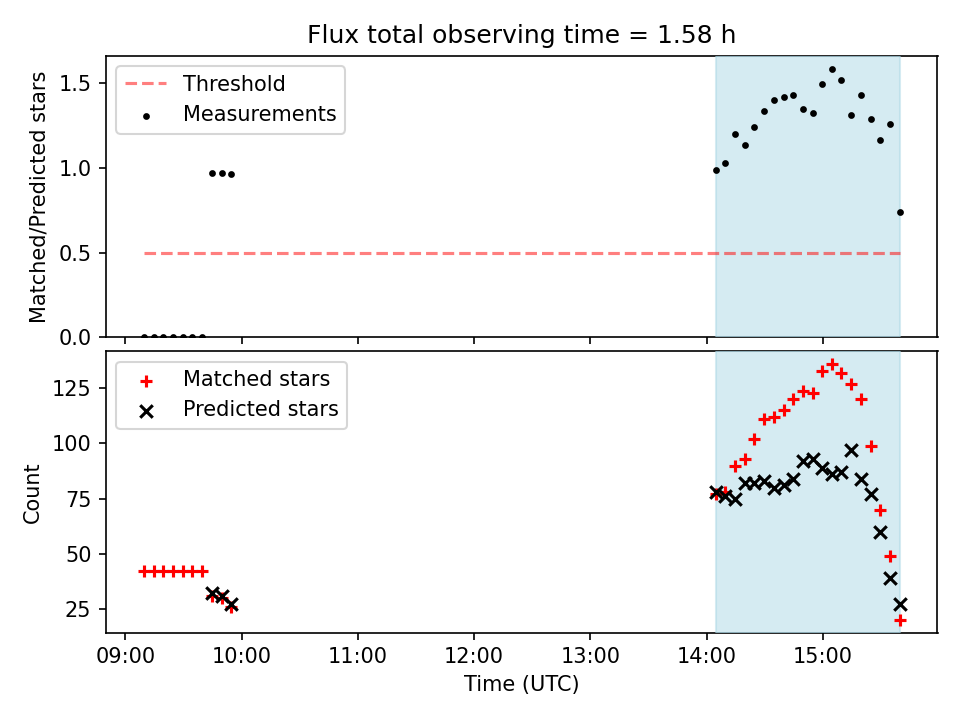 Flux total observing time = 1.58 h

Threshold
Measurements

Matched/Predicted stars

1.5
1.0
0.5
0.0

Matched stars
Predicted stars

Count

125
100
75
50
25

09:00 10:00 11:00 12:00 13:00 14:00 15:00
Time (UTC)